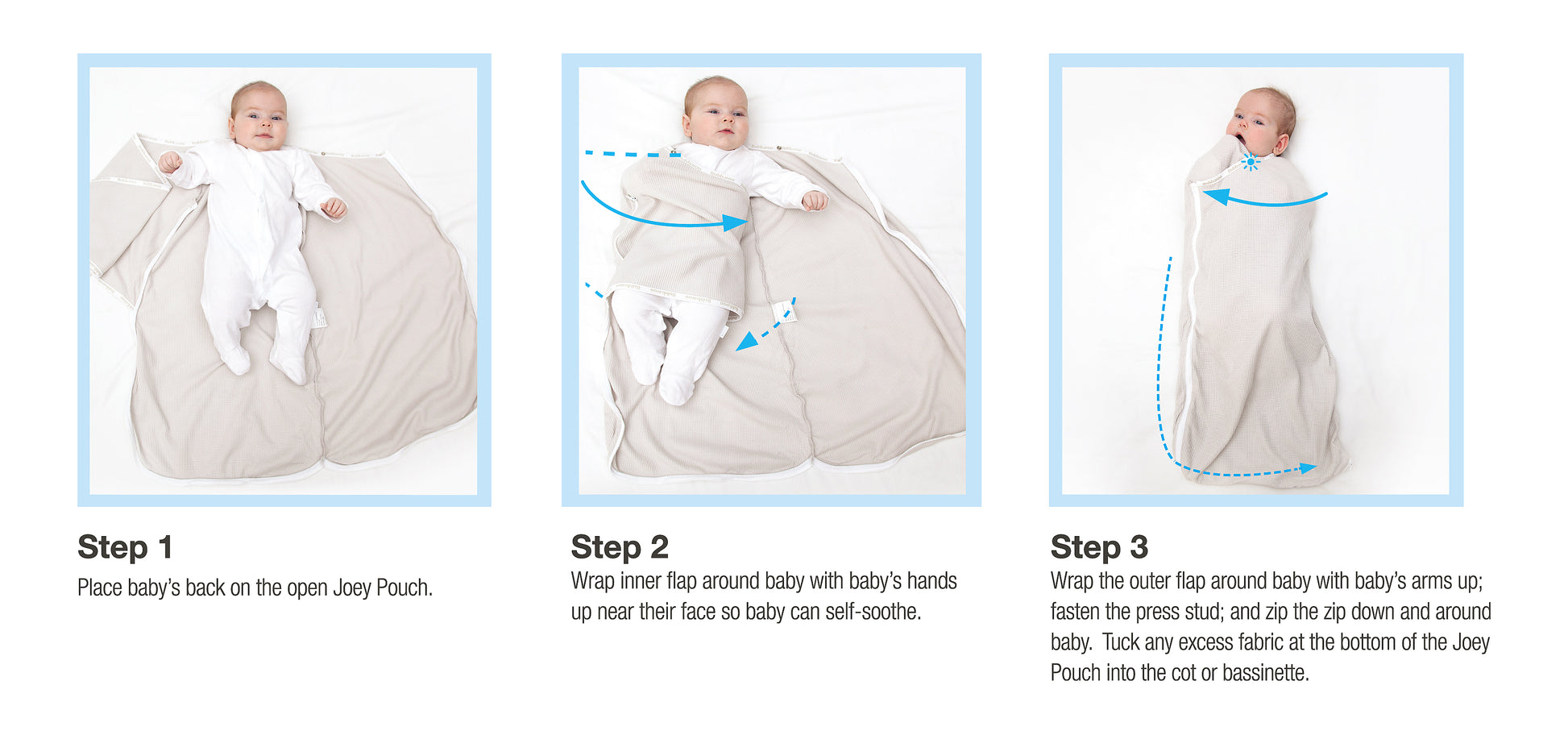 Step 1
Place baby's back on the open Joey Pouch.

Step 2
Wrap inner flap around baby with baby's hands up near their face so baby can self-soothe.

Step 3
Wrap the outer flap around baby with baby's arms up; fasten the press stud; and zip the zip down and around baby.  Tuck any excess fabric at the bottom of the Joey Pouch into the cot or bassinette.